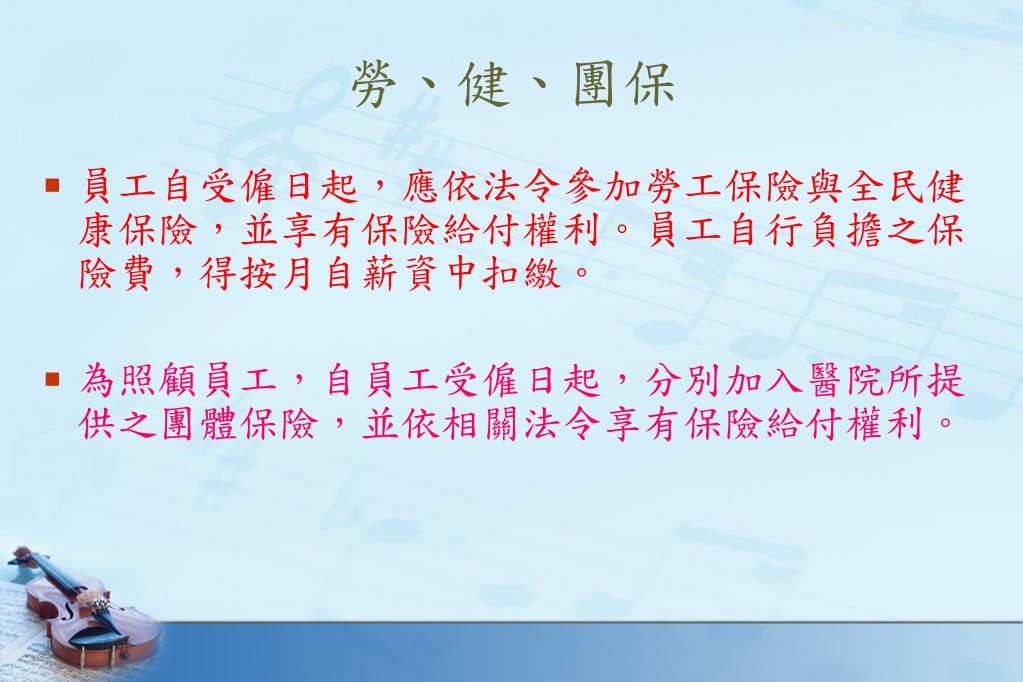 勞、健、團保

▪ 員工自受僱日起，應依法令參加勞工保險與全民健康保險，並享有保險給付權利。員工自行負擔之保險費，得按月自薪資中扣繳。

▪ 為照顧員工，自員工受僱日起，分別加入醫院所提供之團體保險，並依相關法令享有保險給付權利。